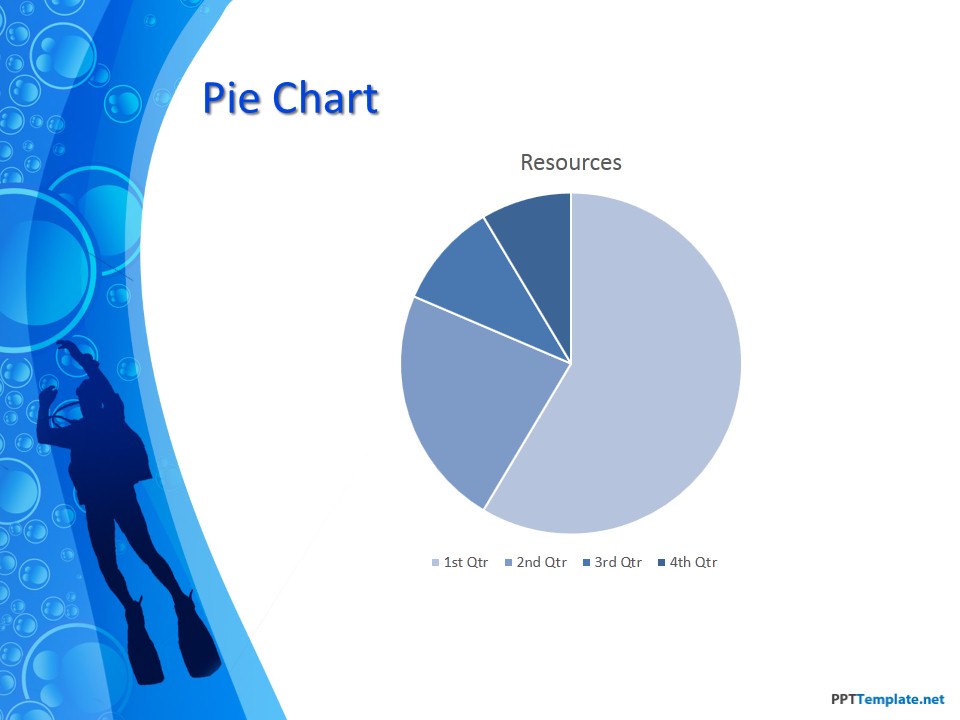 Pie Chart

Resources

1st Qtr 2nd Qtr 3rd Qtr 4th Qtr

PPTTemplate.net